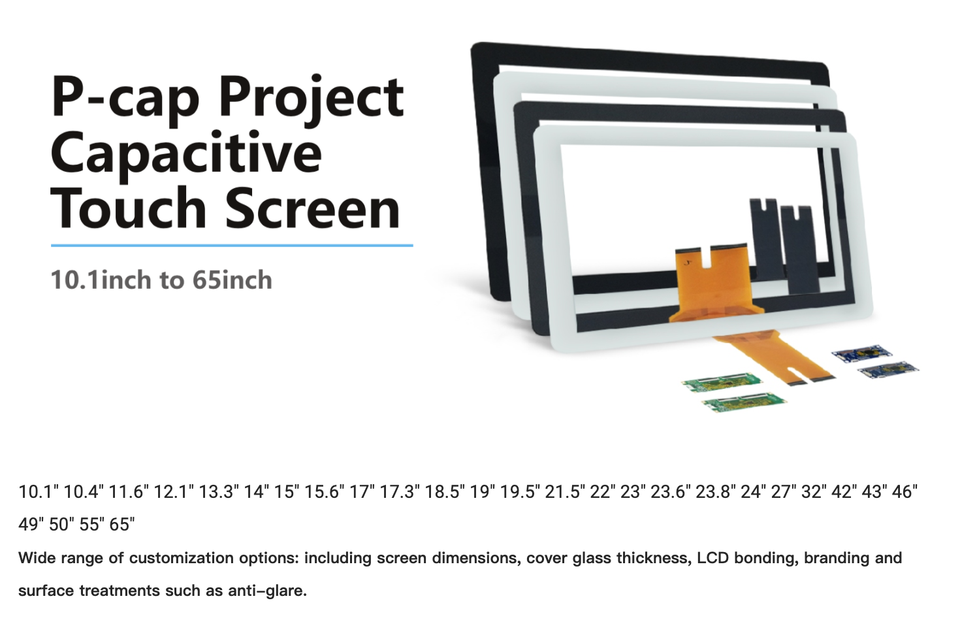 P-cap Project Capacitive Touch Screen

10.1inch to 65inch

10.1" 10.4" 11.6" 12.1" 13.3" 14" 15" 15.6" 17" 17.3" 18.5" 19" 19.5" 21.5" 22" 23" 23.6" 23.8" 24" 27" 32" 42" 43" 46" 49" 50" 55" 65"

Wide range of customization options: including screen dimensions, cover glass thickness, LCD bonding, branding and surface treatments such as anti-glare.